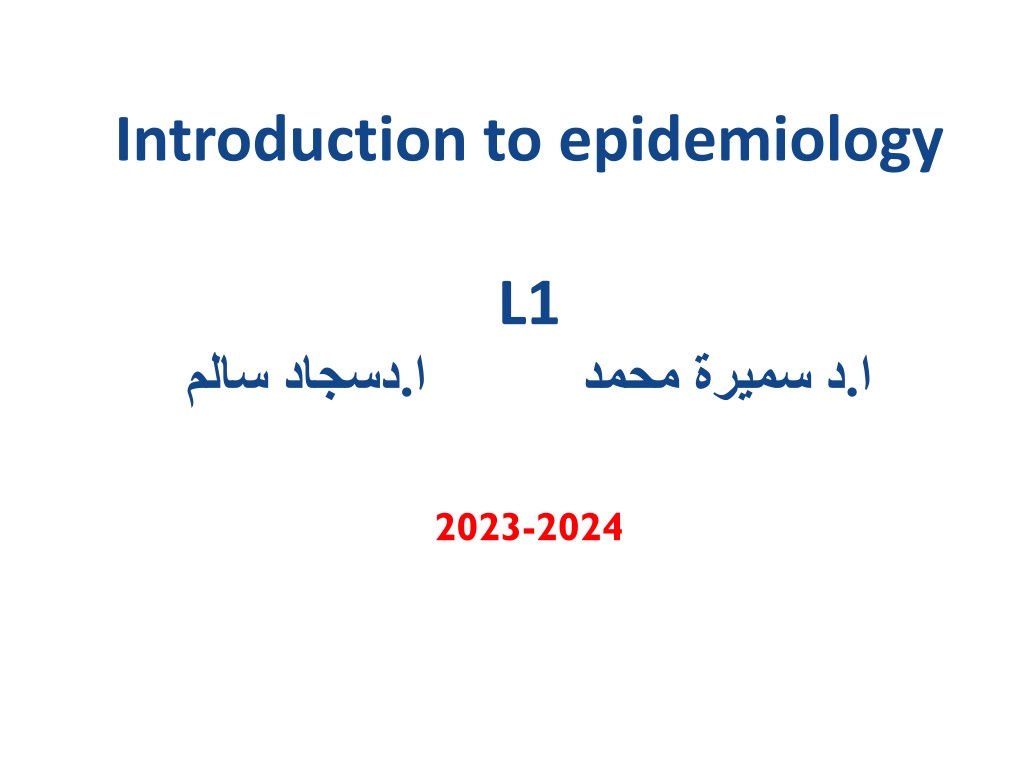 Introduction to epidemiology

L1

ا.د سميرة محمد ا.دسجاد سالم

2023-2024